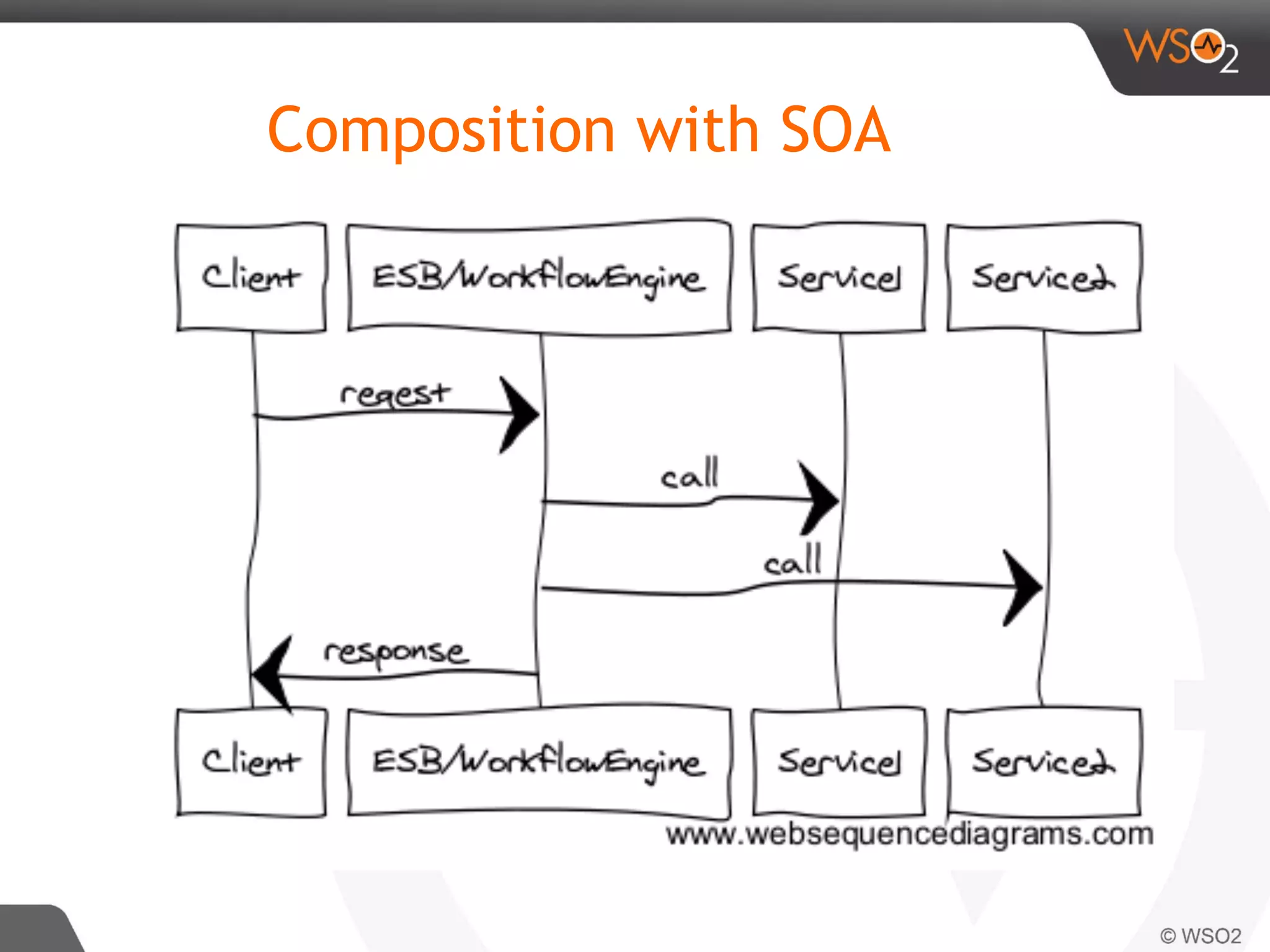 WSO2

Composition with SOA

Client
ESB/WorkflowEngine
Service1
Service2

reqest
call
call
response

Client
ESB/WorkflowEngine
Service1
Service2

www.websequencediagrams.com

© WSO2